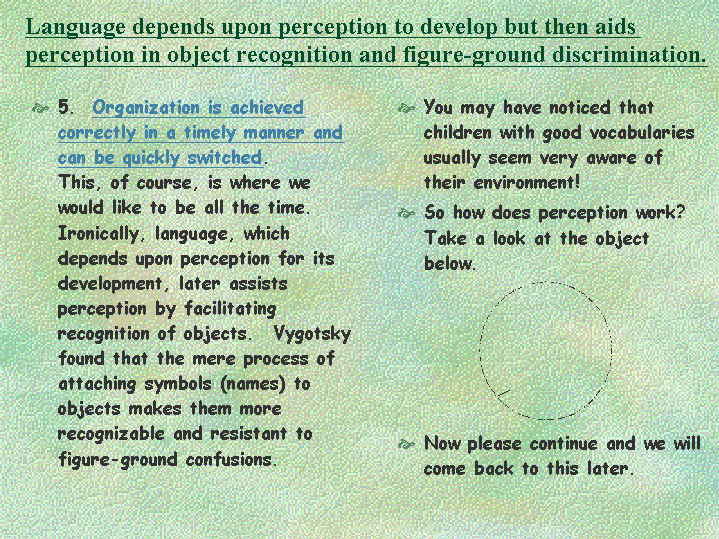 Language depends upon perception to develop but then aids perception in object recognition and figure-ground discrimination.

5. Organization is achieved correctly in a timely manner and can be quickly switched. This, of course, is where we would like to be all the time. Ironically, language, which depends upon perception for its development, later assists perception by facilitating recognition of objects. Vygotsky found that the mere process of attaching symbols (names) to objects makes them more recognizable and resistant to figure-ground confusions.

You may have noticed that children with good vocabularies usually seem very aware of their environment!

So how does perception work? Take a look at the object below.

Now please continue and we will come back to this later.